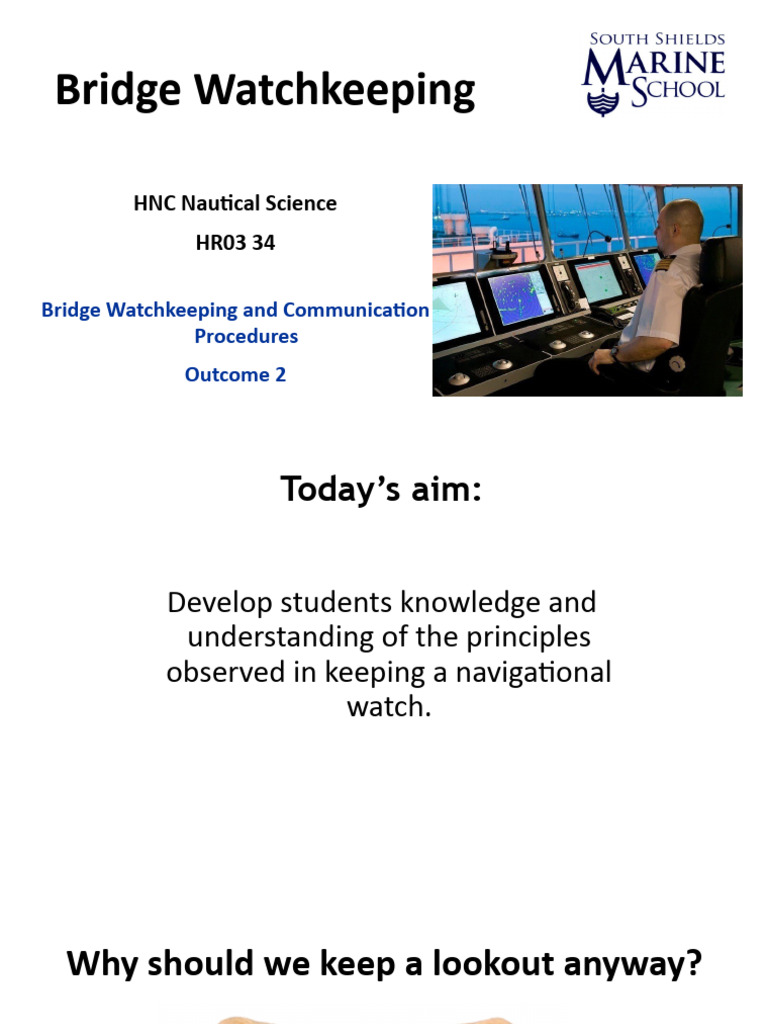 Bridge Watchkeeping

SOUTH SHIELDS MARINE SCHOOL

HNC Nautical Science

HR03 34

Bridge Watchkeeping and Communication Procedures

Outcome 2

Today's aim:

Develop students knowledge and understanding of the principles observed in keeping a navigational watch.

Why should we keep a lookout anyway?